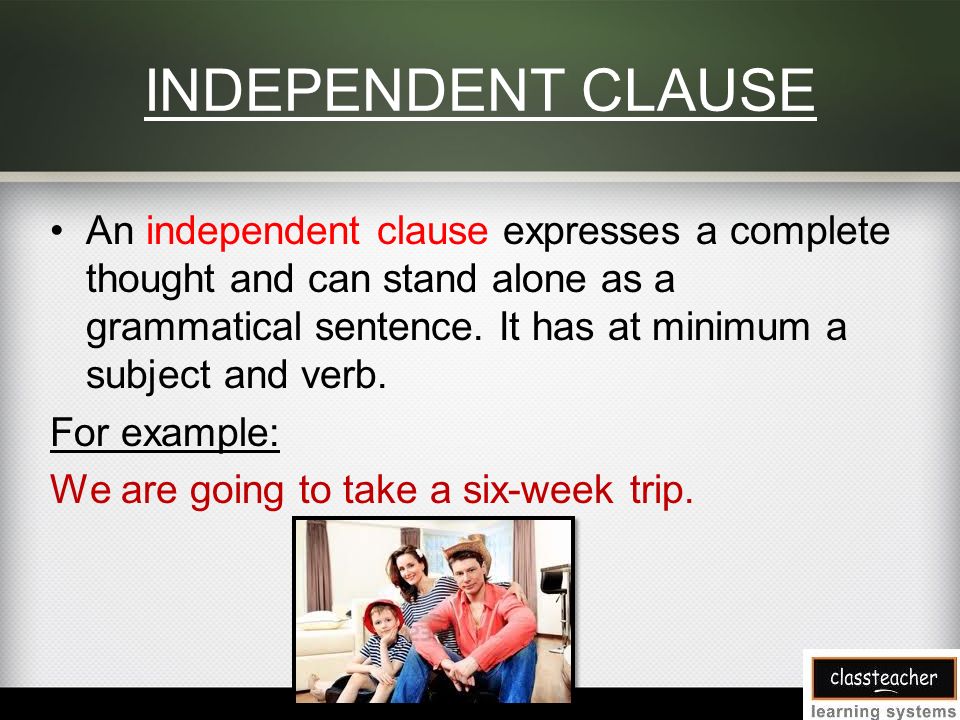 INDEPENDENT CLAUSE

• An independent clause expresses a complete thought and can stand alone as a grammatical sentence. It has at minimum a subject and verb.

For example:

We are going to take a six-week trip.

classteacher
learning systems